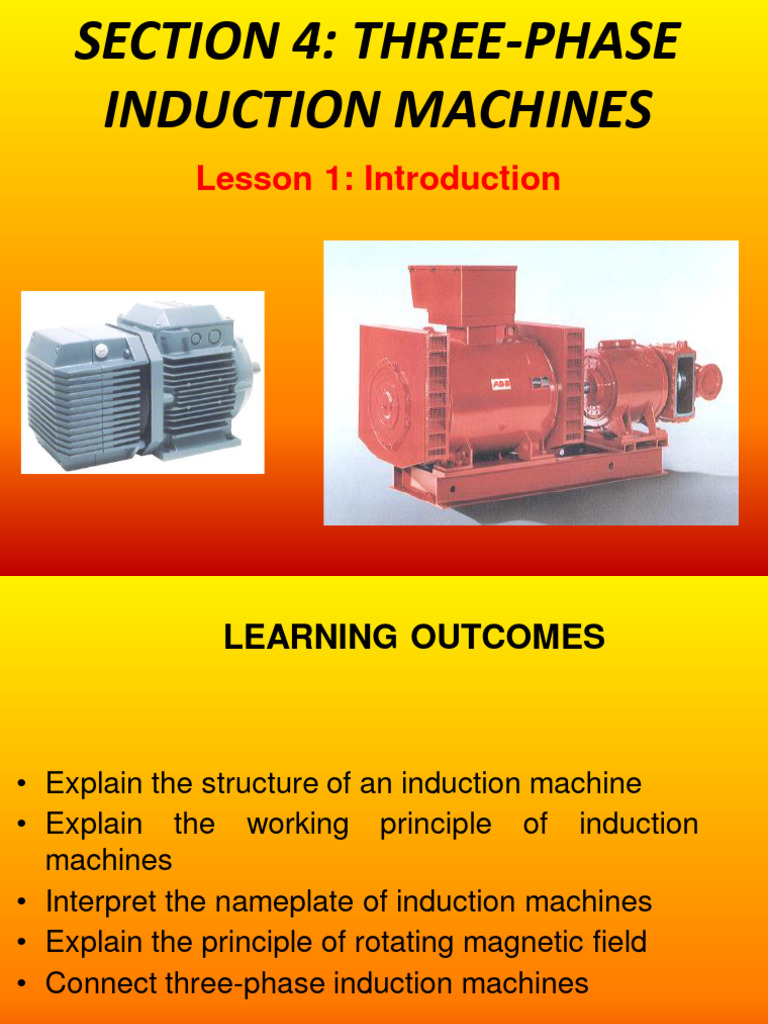 SECTION 4: THREE-PHASE INDUCTION MACHINES

Lesson 1: Introduction

ABB

LEARNING OUTCOMES

• Explain the structure of an induction machine
• Explain the working principle of induction machines
• Interpret the nameplate of induction machines
• Explain the principle of rotating magnetic field
• Connect three-phase induction machines